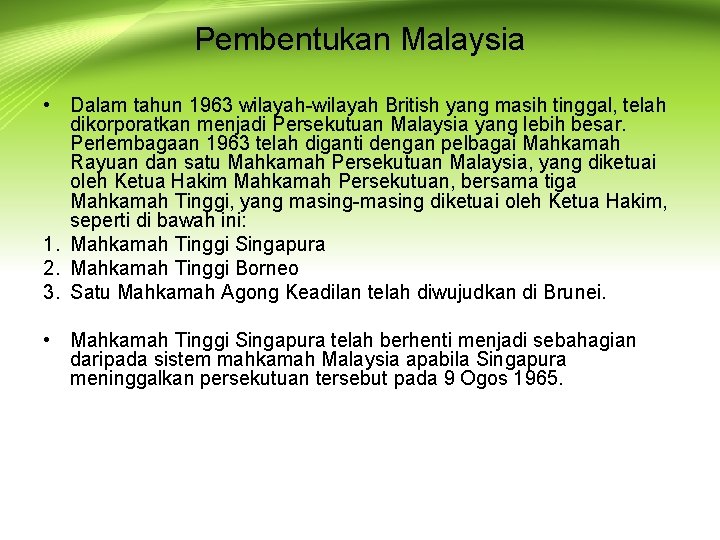 Pembentukan Malaysia

• Dalam tahun 1963 wilayah-wilayah British yang masih tinggal, telah dikorporatkan menjadi Persekutuan Malaysia yang lebih besar. Perlembagaan 1963 telah diganti dengan pelbagai Mahkamah Rayuan dan satu Mahkamah Persekutuan Malaysia, yang diketuai oleh Ketua Hakim Mahkamah Persekutuan, bersama tiga Mahkamah Tinggi, yang masing-masing diketuai oleh Ketua Hakim, seperti di bawah ini:
1. Mahkamah Tinggi Singapura
2. Mahkamah Tinggi Borneo
3. Satu Mahkamah Agong Keadilan telah diwujudkan di Brunei.

• Mahkamah Tinggi Singapura telah berhenti menjadi sebahagian daripada sistem mahkamah Malaysia apabila Singapura meninggalkan persekutuan tersebut pada 9 Ogos 1965.